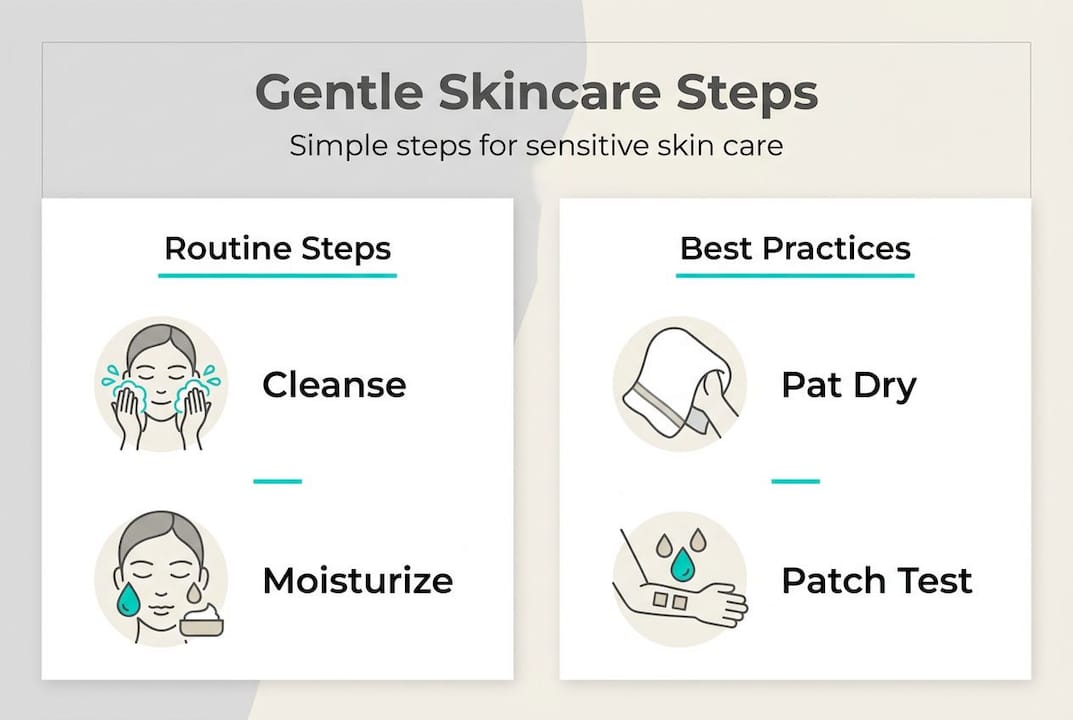 Gentle Skincare Steps

Simple steps for sensitive skin care

Routine Steps

Cleanse

Moisturize

Best Practices

Pat Dry

Patch Test